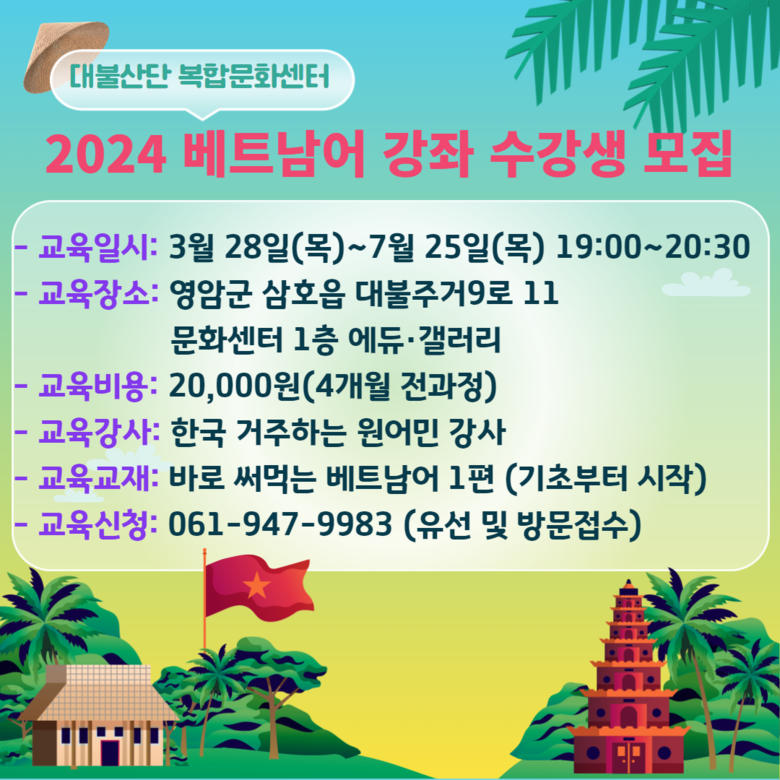 대불산단 복합문화센터

2024 베트남어 강좌 수강생 모집

- 교육일시: 3월 28일(목)~7월 25일(목) 19:00~20:30
- 교육장소: 영암군 삼호읍 대불주거9로 11
문화센터 1층 에듀·갤러리
- 교육비용: 20,000원(4개월 전과정)
- 교육강사: 한국 거주하는 원어민 강사
- 교육교재: 바로 써먹는 베트남어 1편 (기초부터 시작)
- 교육신청: 061-947-9983 (유선 및 방문접수)